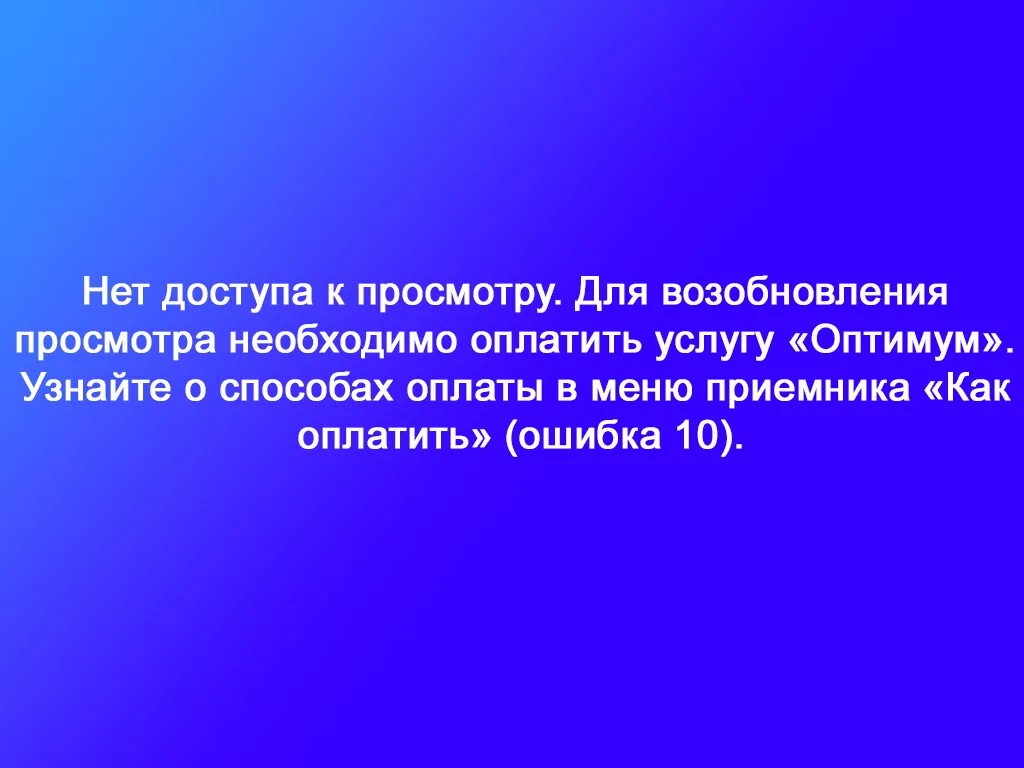 Нет доступа к просмотру. Для возобновления просмотра необходимо оплатить услугу «Оптимум». Узнайте о способах оплаты в меню приемника «Как оплатить» (ошибка 10).